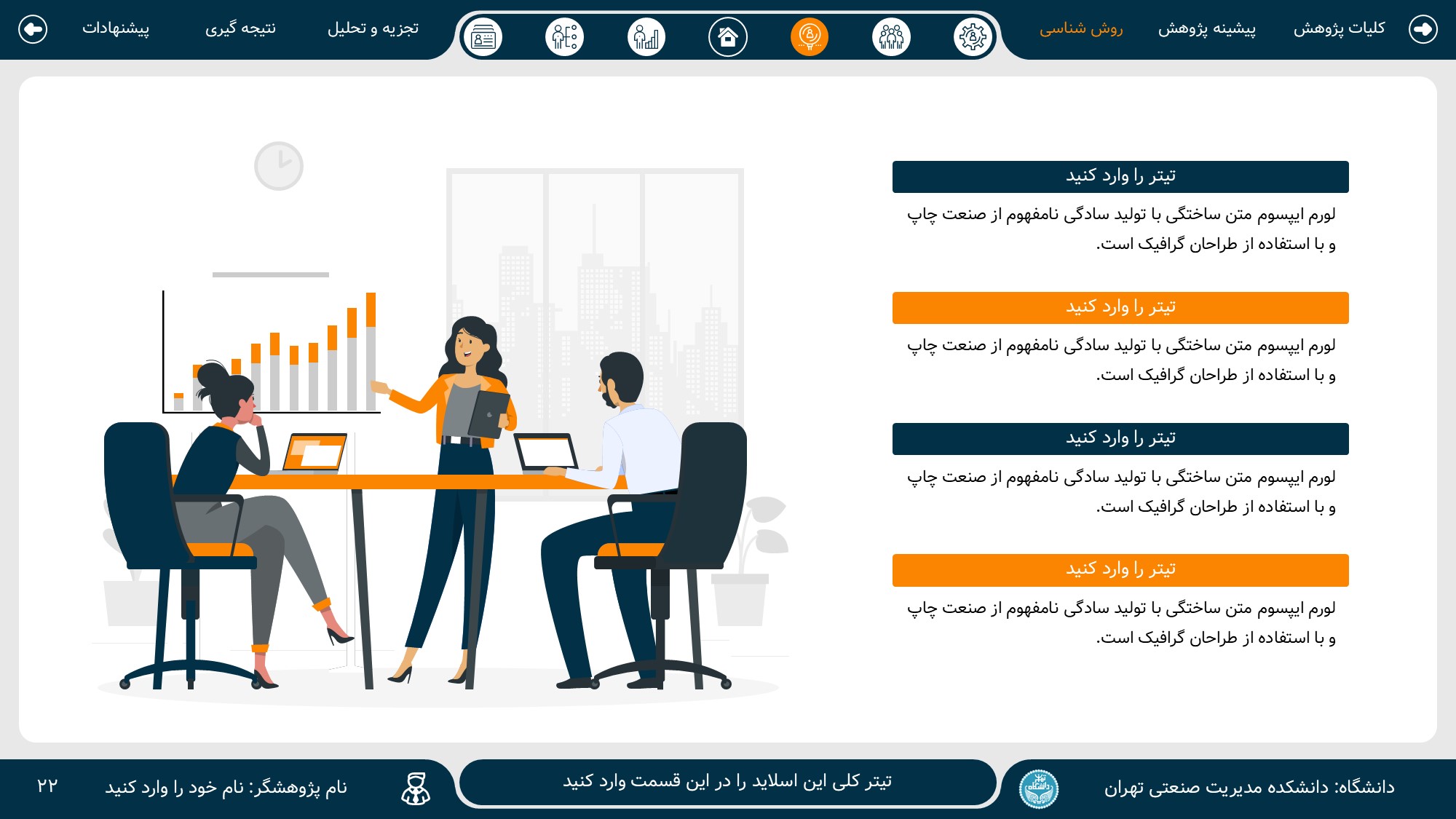 کلیات پژوهش پیشینه پژوهش روش شناسی

تجزیه و تحلیل نتیجه گیری پیشنهادات

تیتر را وارد کنید

لورم ایپسوم متن ساختگی با تولید سادگی نامفهوم از صنعت چاپ و با استفاده از طراحان گرافیک است.

تیتر را وارد کنید

لورم ایپسوم متن ساختگی با تولید سادگی نامفهوم از صنعت چاپ و با استفاده از طراحان گرافیک است.

تیتر را وارد کنید

لورم ایپسوم متن ساختگی با تولید سادگی نامفهوم از صنعت چاپ و با استفاده از طراحان گرافیک است.

تیتر را وارد کنید

لورم ایپسوم متن ساختگی با تولید سادگی نامفهوم از صنعت چاپ و با استفاده از طراحان گرافیک است.

دانشگاه: دانشکده مدیریت صنعتی تهران

تیتر کلی این اسلاید را در این قسمت وارد کنید

نام پژوهشگر: نام خود را وارد کنید

۲۲